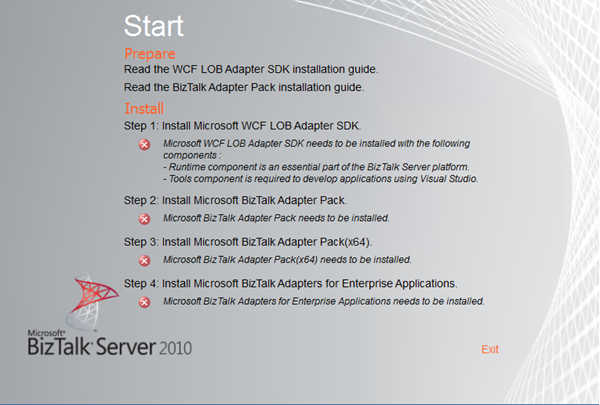 Start

Prepare

Read the WCF LOB Adapter SDK installation guide.

Read the BizTalk Adapter Pack installation guide.

Install

Step 1: Install Microsoft WCF LOB Adapter SDK.

Microsoft WCF LOB Adapter SDK needs to be installed with the following components :
- Runtime component is an essential part of the BizTalk Server platform.
- Tools component is required to develop applications using Visual Studio.

Step 2: Install Microsoft BizTalk Adapter Pack.

Microsoft BizTalk Adapter Pack needs to be installed.

Step 3: Install Microsoft BizTalk Adapter Pack(x64).

Microsoft BizTalk Adapter Pack(x64) needs to be installed.

Step 4: Install Microsoft BizTalk Adapters for Enterprise Applications.

Microsoft BizTalk Adapters for Enterprise Applications needs to be installed.

Microsoft® BizTalk Server 2010

Exit